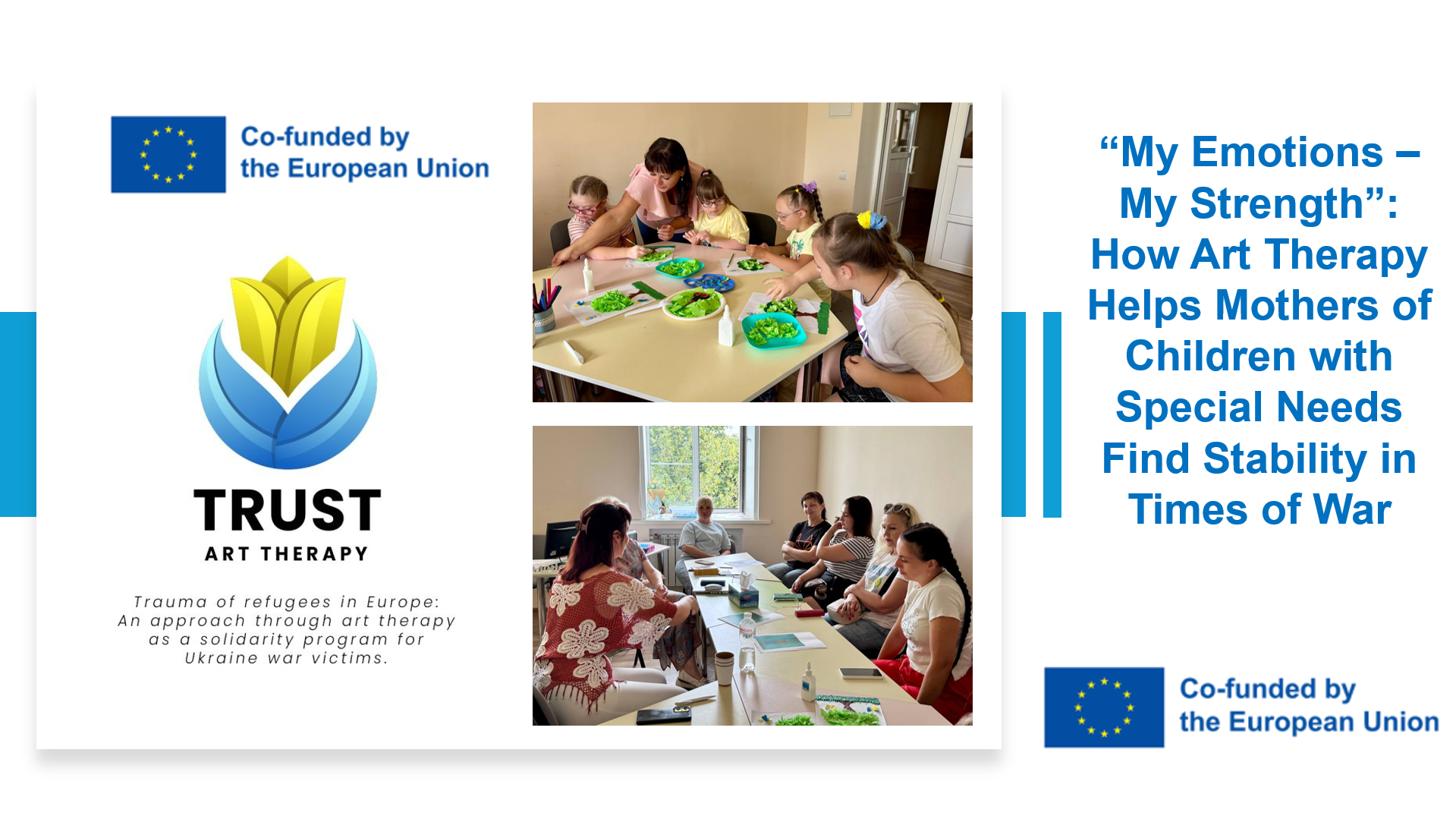 Co-funded by the European Union

TRUST
ART THERAPY

Trauma of refugees in Europe: An approach through art therapy as a solidarity program for Ukraine war victims.

“My Emotions – My Strength”: How Art Therapy Helps Mothers of Children with Special Needs Find Stability in Times of War

Co-funded by the European Union